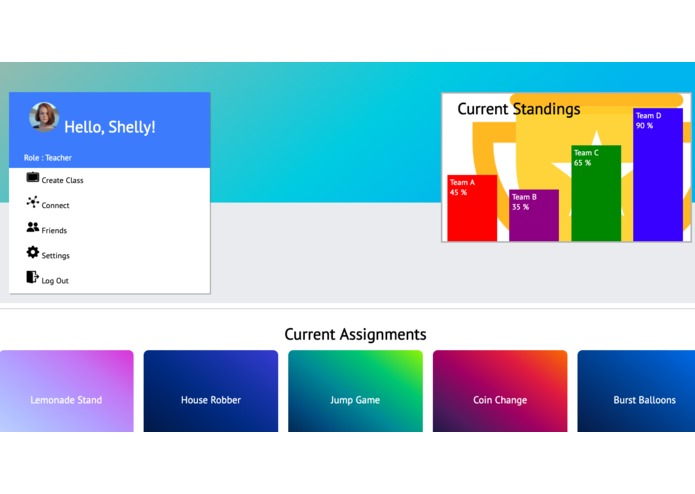 Hello, Shelly!

Role : Teacher

Create Class

Connect

Friends

Settings

Log Out

Current Standings

Team A
45 %

Team B
35 %

Team C
65 %

Team D
90 %

Current Assignments

Lemonade Stand

House Robber

Jump Game

Coin Change

Burst Balloons